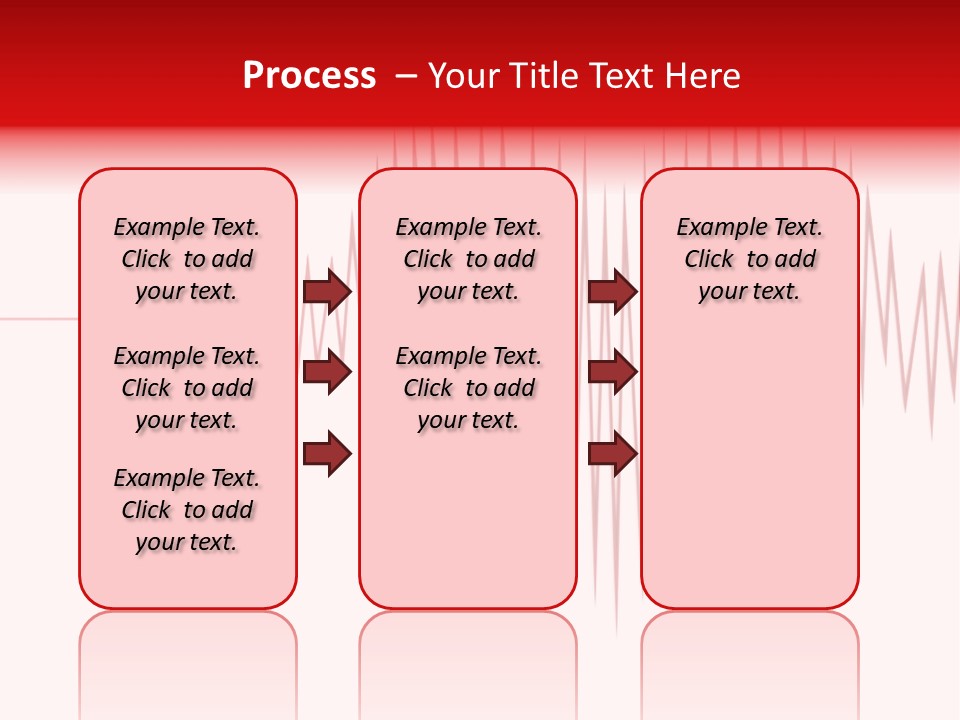 Process – Your Title Text Here

Example Text. Click to add your text.

Example Text. Click to add your text.

Example Text. Click to add your text.

Example Text. Click to add your text.

Example Text. Click to add your text.

Example Text. Click to add your text.